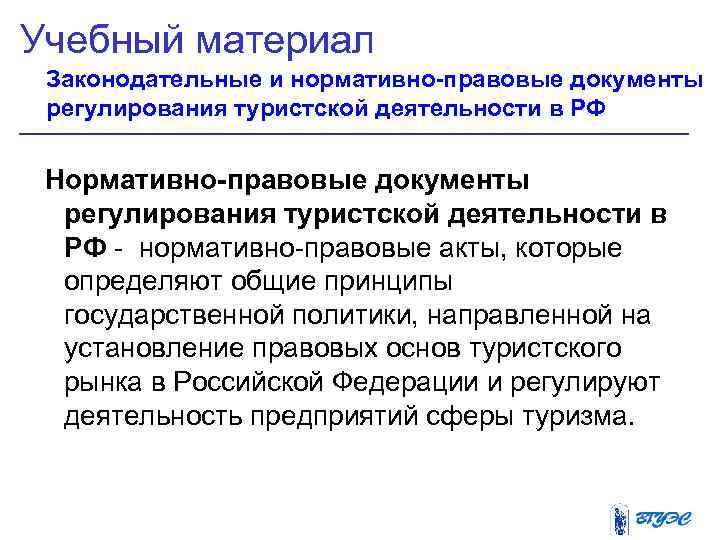 Учебный материал

Законодательные и нормативно-правовые документы регулирования туристской деятельности в РФ

Нормативно-правовые документы регулирования туристской деятельности в РФ - нормативно-правовые акты, которые определяют общие принципы государственной политики, направленной на установление правовых основ туристского рынка в Российской Федерации и регулируют деятельность предприятий сферы туризма.

ВГУЭС